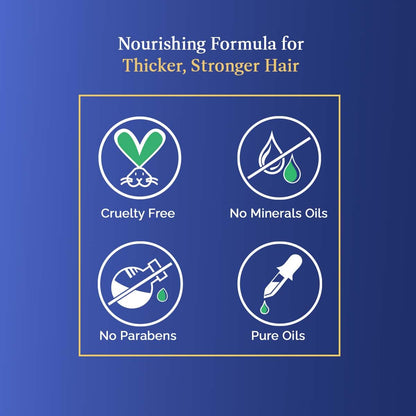 Nourishing Formula for
Thicker, Stronger Hair

Cruelty Free

No Minerals Oils

No Parabens

Pure Oils